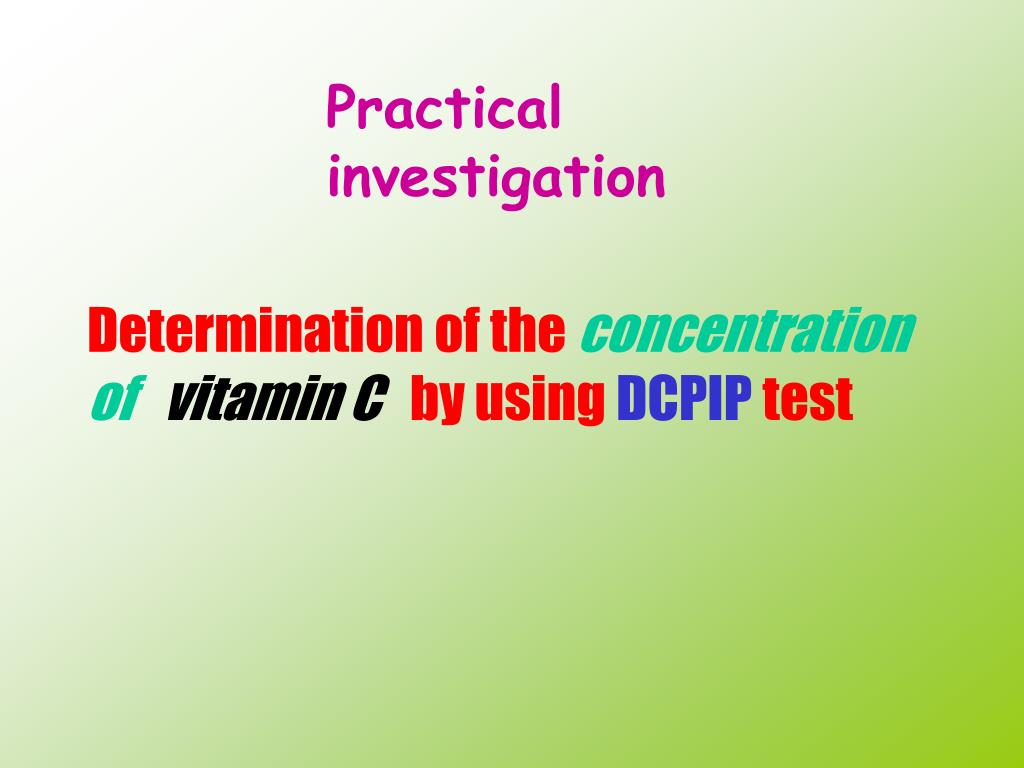 Practical investigation

Determination of the concentration of vitamin C by using DCPIP test